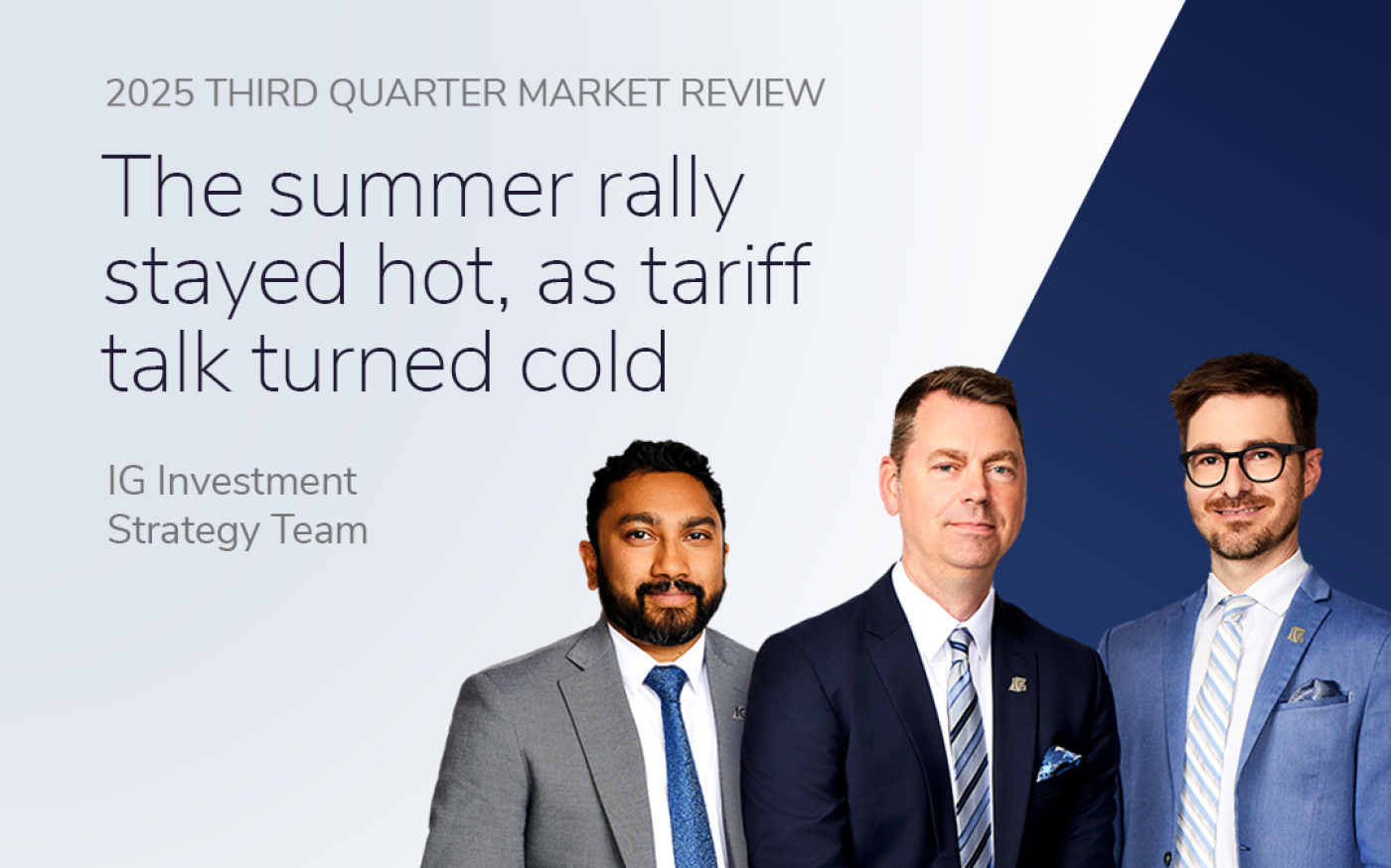 2025 THIRD QUARTER MARKET REVIEW

The summer rally stayed hot, as tariff talk turned cold

IG Investment Strategy Team